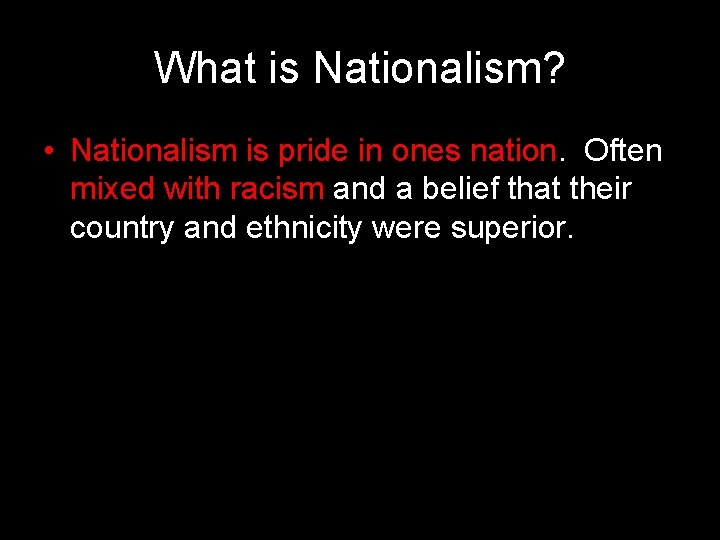 What is Nationalism?

• Nationalism is pride in ones nation. Often mixed with racism and a belief that their country and ethnicity were superior.